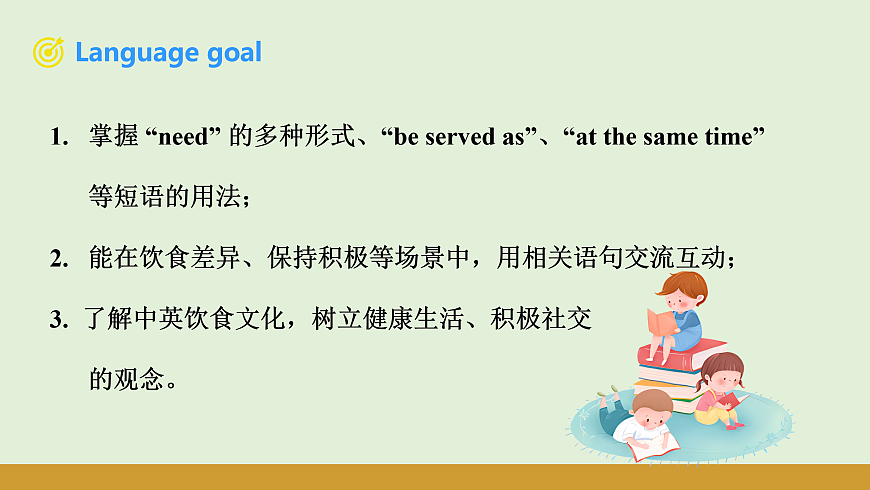 Language goal

1. 掌握 “need” 的多种形式、“be served as”、“at the same time” 等短语的用法；

2. 能在饮食差异、保持积极等场景中，用相关语句交流互动；

3. 了解中英饮食文化，树立健康生活、积极社交的观念。